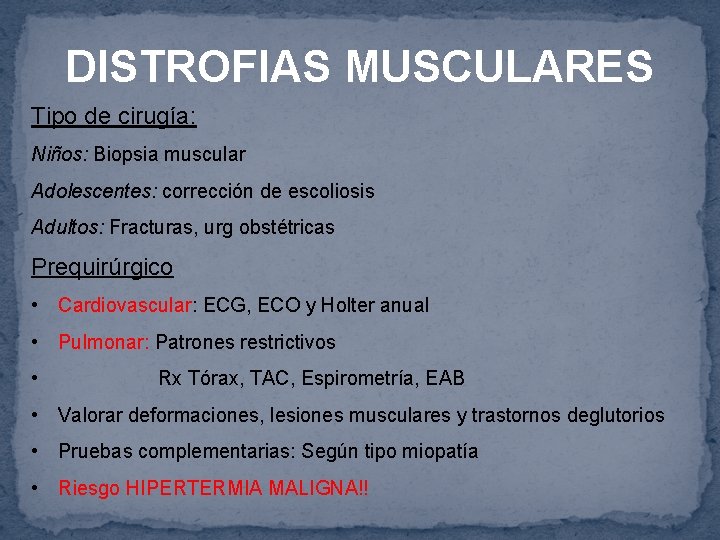 DISTROFIAS MUSCULARES

Tipo de cirugía:

Niños: Biopsia muscular

Adolescentes: corrección de escoliosis

Adultos: Fracturas, urg obstétricas

Prequirúrgico

• Cardiovascular: ECG, ECO y Holter anual

• Pulmonar: Patrones restrictivos

• Rx Tórax, TAC, Espirometría, EAB

• Valorar deformaciones, lesiones musculares y trastornos deglutorios

• Pruebas complementarias: Según tipo miopatía

• Riesgo HIPERTERMIA MALIGNA!!